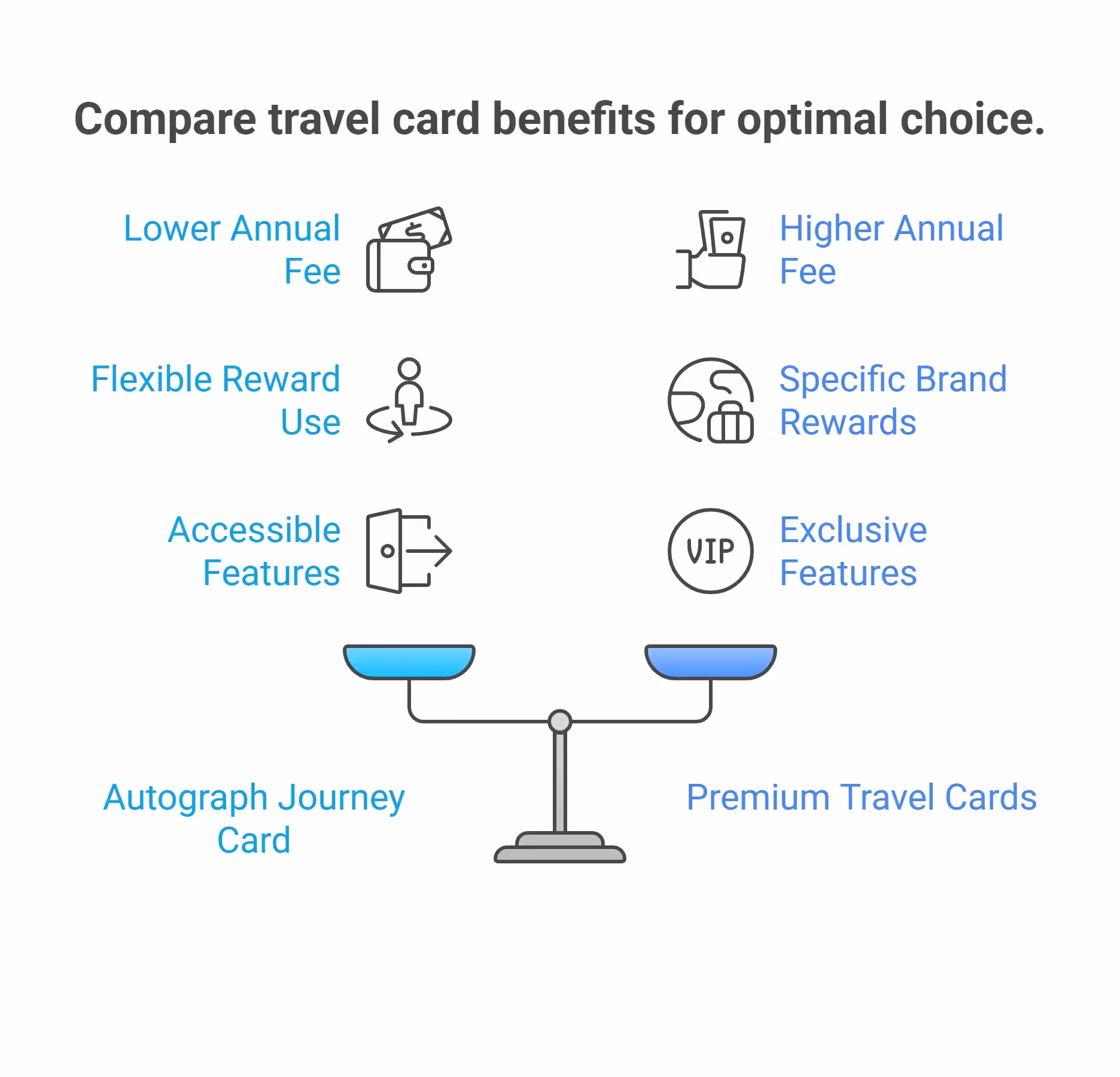 Compare travel card benefits for optimal choice.

Lower Annual Fee

Flexible Reward Use

Accessible Features

Higher Annual Fee

Specific Brand Rewards

VIP

Exclusive Features

Autograph Journey Card

Premium Travel Cards